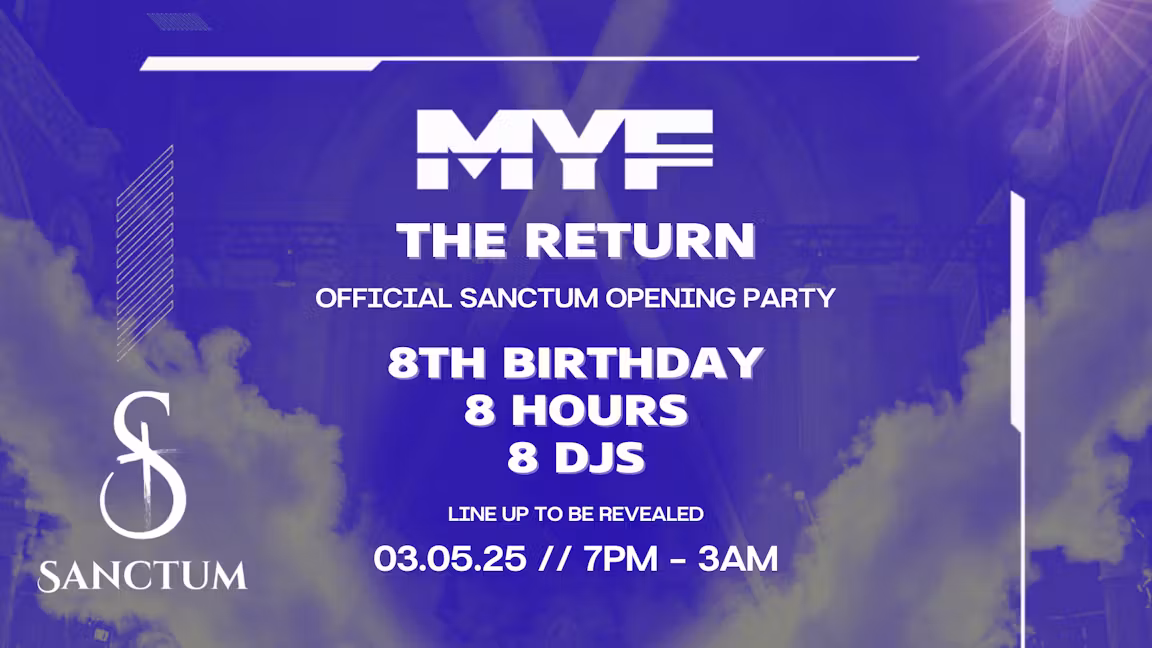 MYF

THE RETURN

OFFICIAL SANCTUM OPENING PARTY

8TH BIRTHDAY
8 HOURS
8 DJS

LINE UP TO BE REVEALED

03.05.25 // 7PM - 3AM

S

SANCTUM